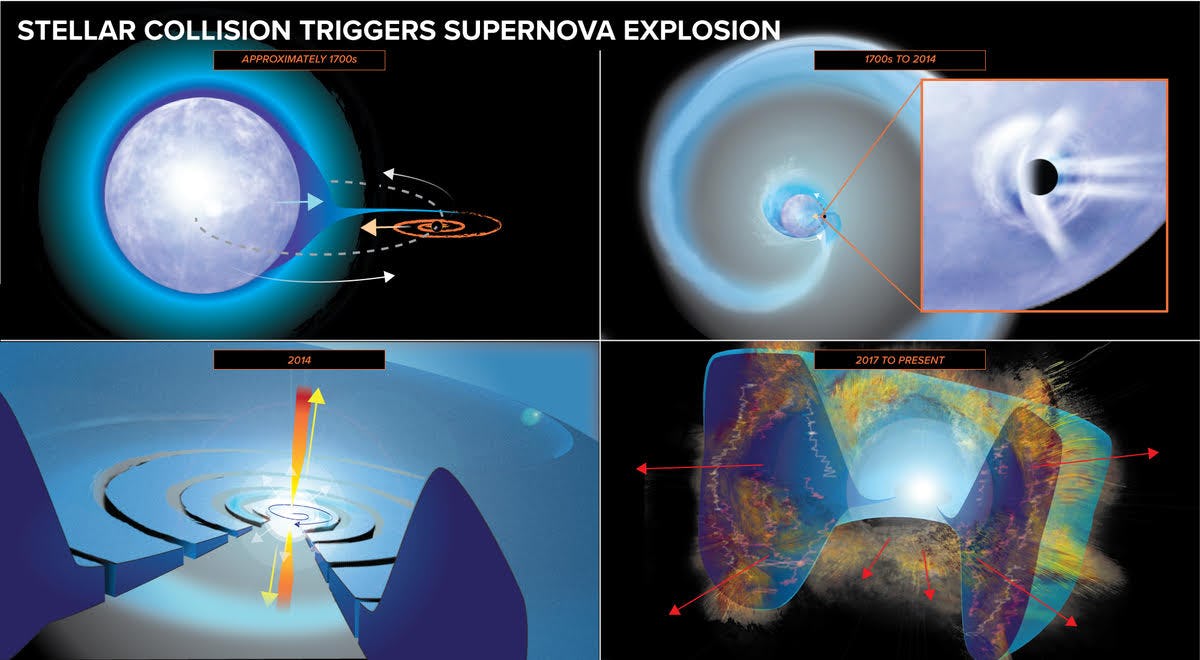 STELLAR COLLISION TRIGGERS SUPERNOVA EXPLOSION

APPROXIMATELY 1700s

1700s TO 2014

2014

2017 TO PRESENT